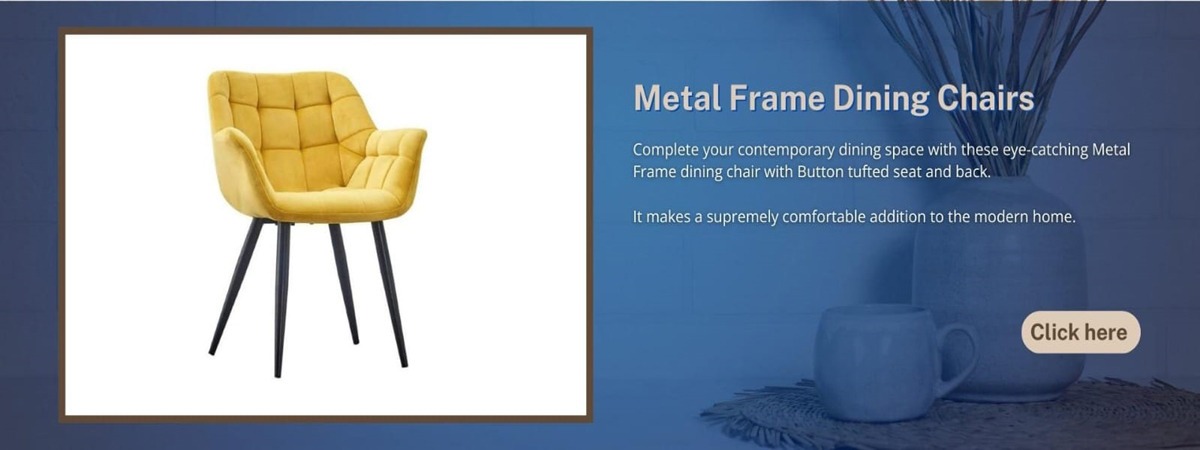 Metal Frame Dining Chairs

Complete your contemporary dining space with these eye-catching Metal Frame dining chair with Button tufted seat and back.

It makes a supremely comfortable addition to the modern home.

Click here